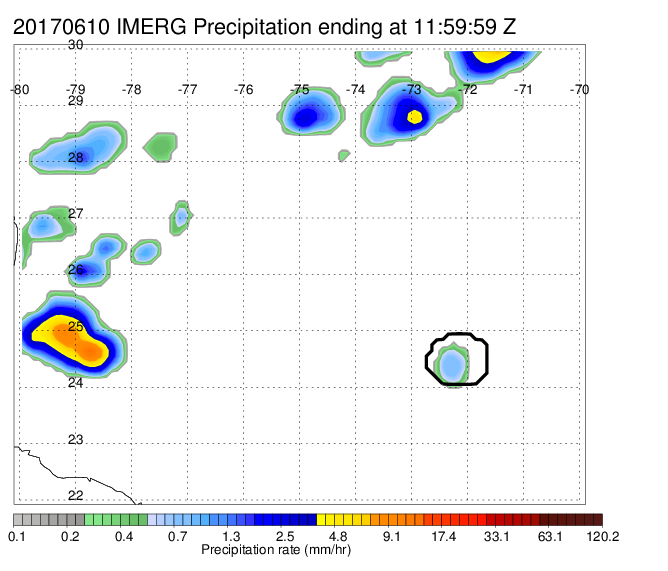 20170610 IMERG Precipitation ending at 11:59:59 Z

30

-80 -79 -78 -77 -76 -75 -74 -73 -72 -71 -70

29

28

27

26

25

24

23

22

0.1 0.2 0.4 0.7 1.3 2.5 4.8 9.1 17.4 33.1 63.1 120.2

Precipitation rate (mm/hr)